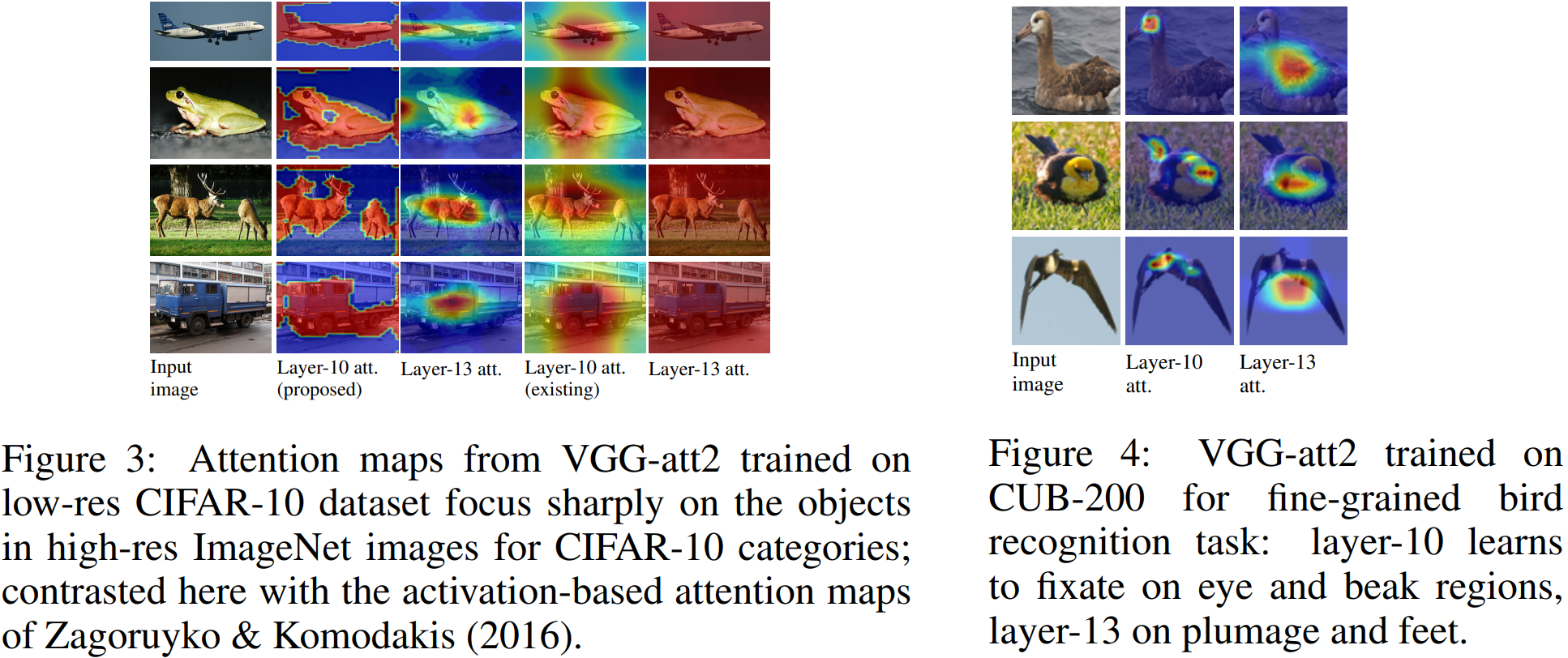 Input image

Layer-10 att. (proposed)

Layer-13 att.

Layer-10 att. (existing)

Layer-13 att.

Figure 3: Attention maps from VGG-att2 trained on low-res CIFAR-10 dataset focus sharply on the objects in high-res ImageNet images for CIFAR-10 categories; contrasted here with the activation-based attention maps of Zagoruyko & Komodakis (2016).

Input image

Layer-10 att.

Layer-13 att.

Figure 4: VGG-att2 trained on CUB-200 for fine-grained bird recognition task: layer-10 learns to fixate on eye and beak regions, layer-13 on plumage and feet.